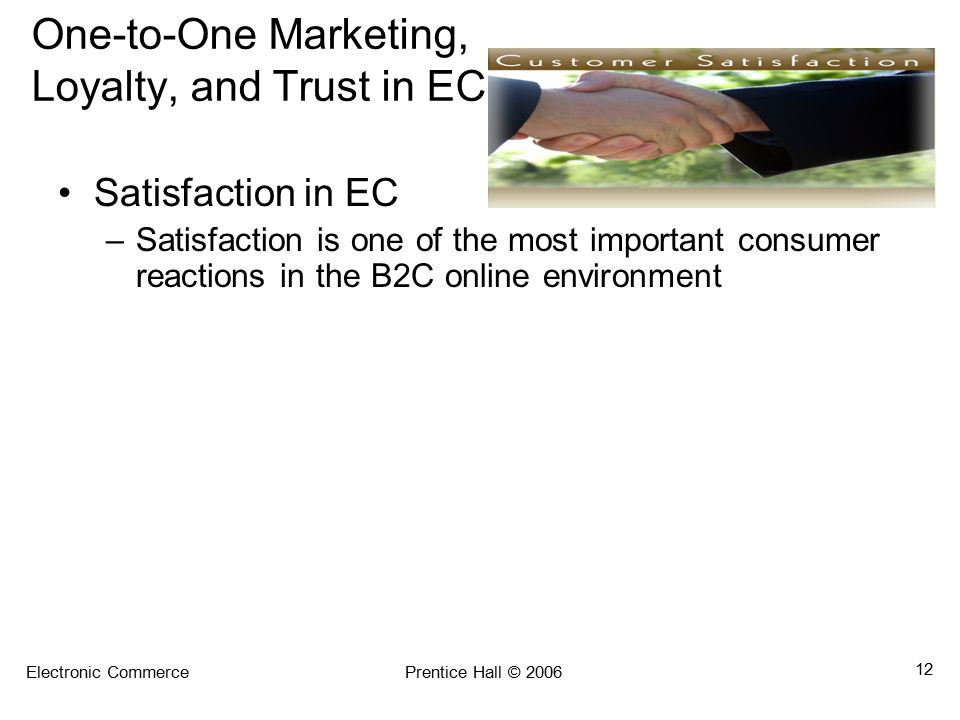 One-to-One Marketing, Loyalty, and Trust in EC

Customer Satisfaction

• Satisfaction in EC
– Satisfaction is one of the most important consumer reactions in the B2C online environment

Electronic Commerce

Prentice Hall © 2006

12